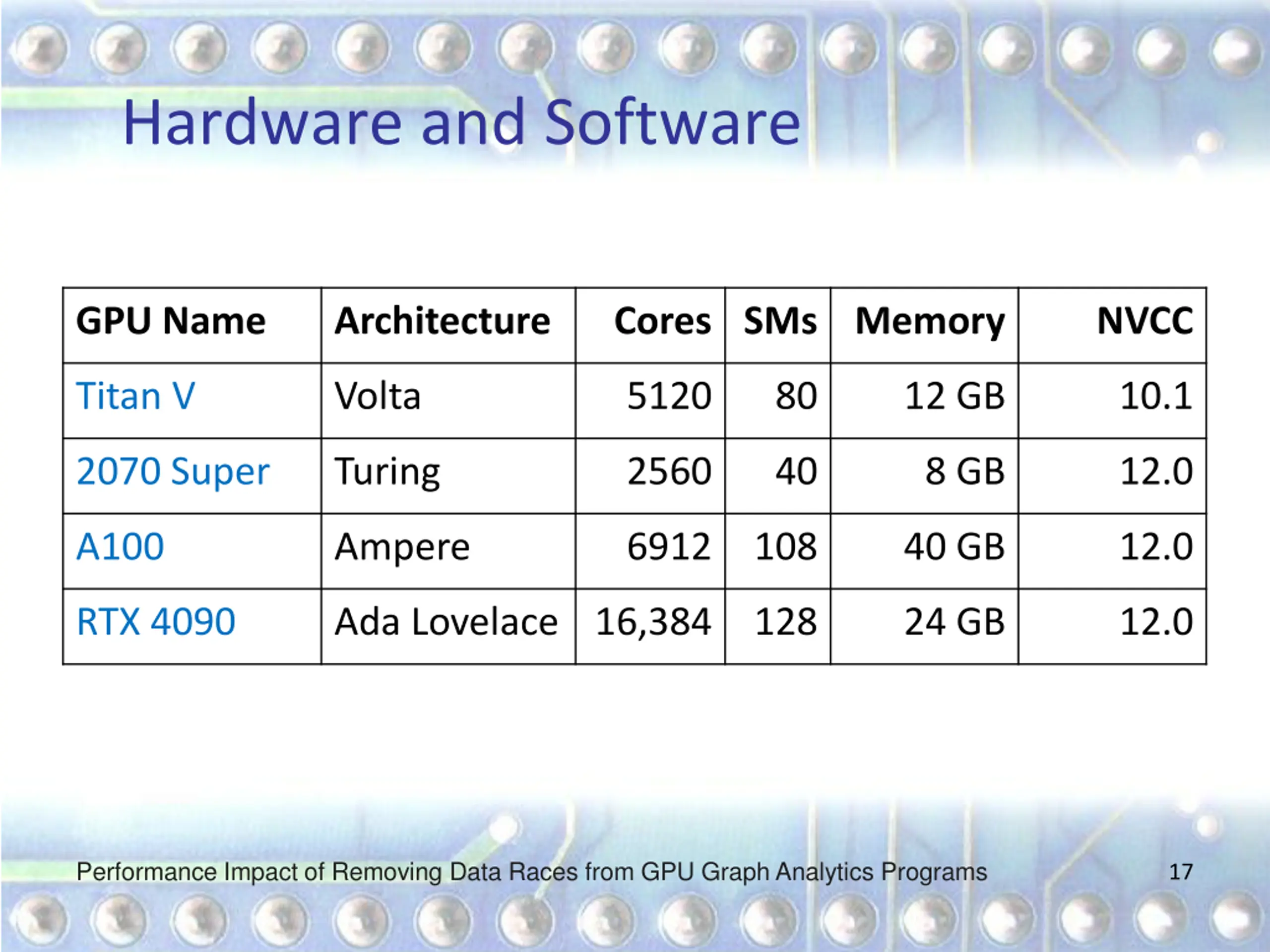 Hardware and Software

| GPU Name | Architecture | Cores | SMs | Memory | NVCC |
|---|---|---|---|---|---|
| Titan V | Volta | 5120 | 80 | 12 GB | 10.1 |
| 2070 Super | Turing | 2560 | 40 | 8 GB | 12.0 |
| A100 | Ampere | 6912 | 108 | 40 GB | 12.0 |
| RTX 4090 | Ada Lovelace | 16,384 | 128 | 24 GB | 12.0 |

Performance Impact of Removing Data Races from GPU Graph Analytics Programs

17